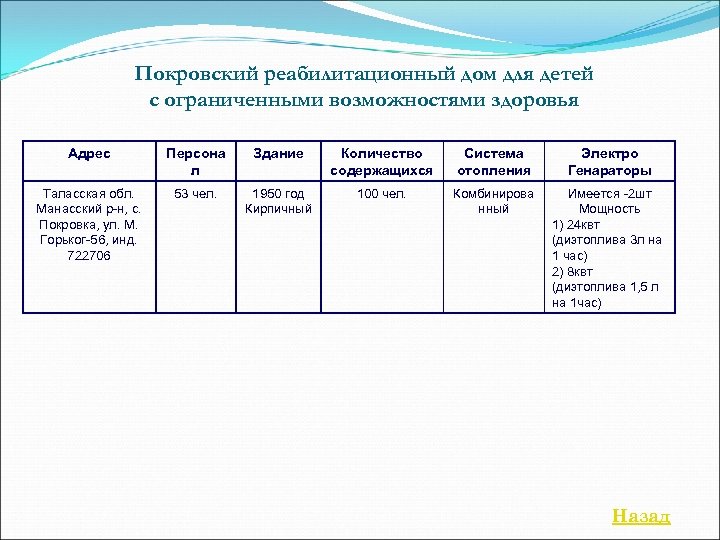 Покровский реабилитационный дом для детей с ограниченными возможностями здоровья

| Адрес | Персонал | Здание | Количество содержащихся | Система отопления | Электро Генараторы |
|---|---|---|---|---|---|
| Таласская обл. Манасский р-н, с. Покровка, ул. М. Горьког-56, инд. 722706 | 53 чел. | 1950 год Кирпичный | 100 чел. | Комбинированный | Имеется -2шт Мощность 1) 24квт (дизтоплива 3л на 1 час) 2) 8квт (дизтоплива 1,5 л на 1час) |

Назад